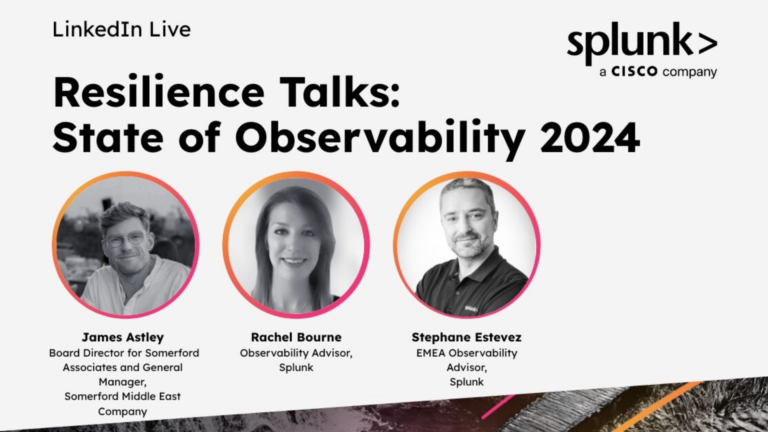 LinkedIn Live

splunk>
a CISCO company

Resilience Talks:
State of Observability 2024

James Astley
Board Director for Somerford Associates and General Manager, Somerford Middle East Company

Rachel Bourne
Observability Advisor, Splunk

Stephane Estevez
EMEA Observability Advisor, Splunk